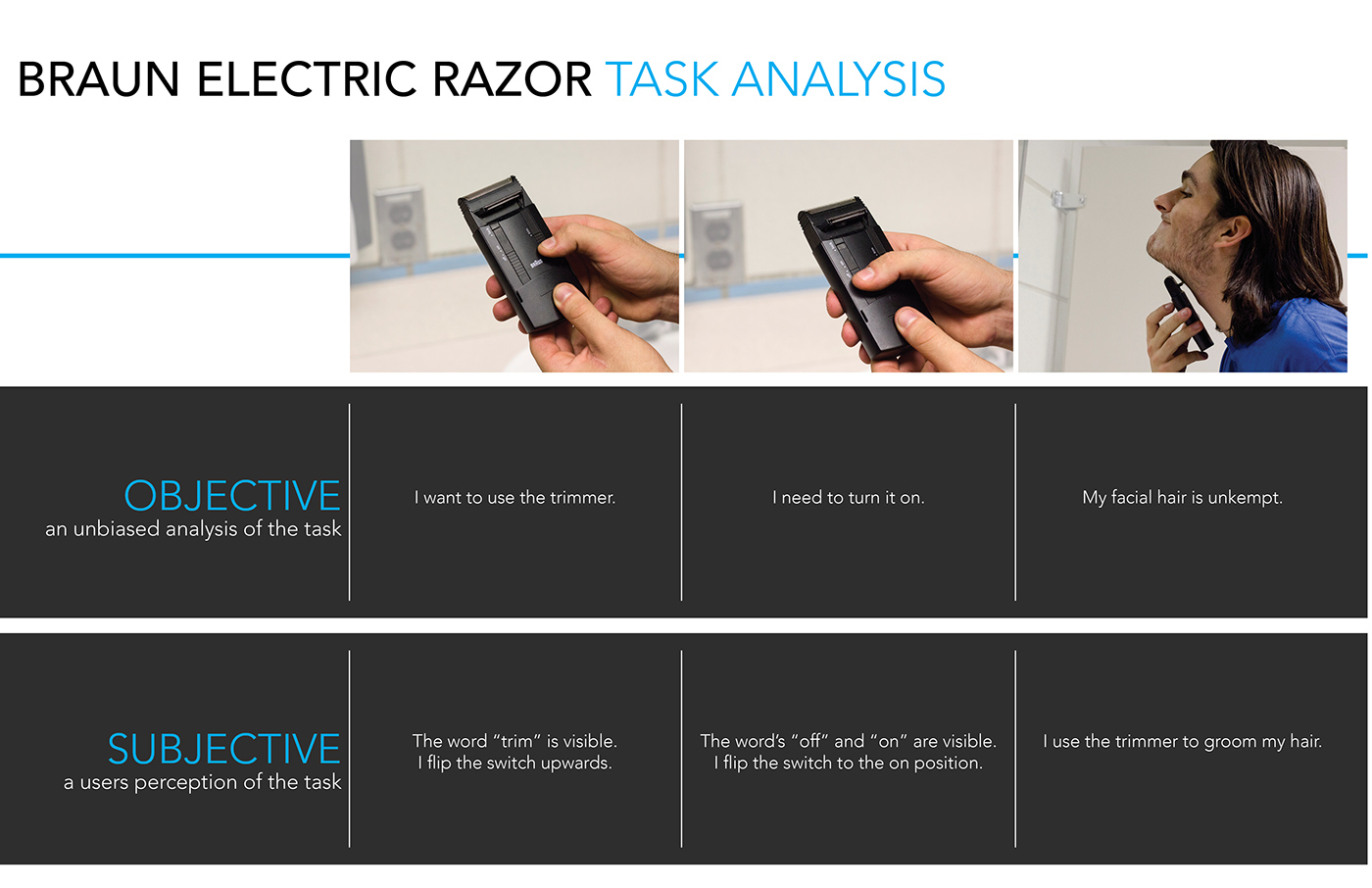 BRAUN ELECTRIC RAZOR TASK ANALYSIS

OBJECTIVE
an unbiased analysis of the task

I want to use the trimmer.

I need to turn it on.

My facial hair is unkempt.

SUBJECTIVE
a users perception of the task

The word "trim" is visible.
I flip the switch upwards.

The word's "off" and "on" are visible.
I flip the switch to the on position.

I use the trimmer to groom my hair.